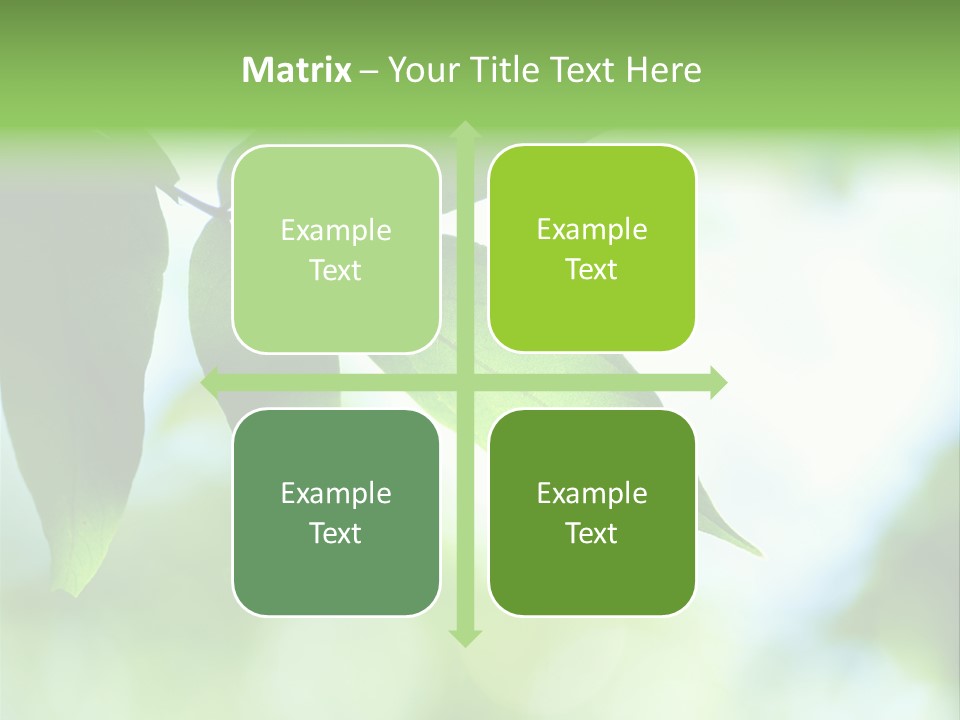 Matrix – Your Title Text Here

Example Text

Example Text

Example Text

Example Text